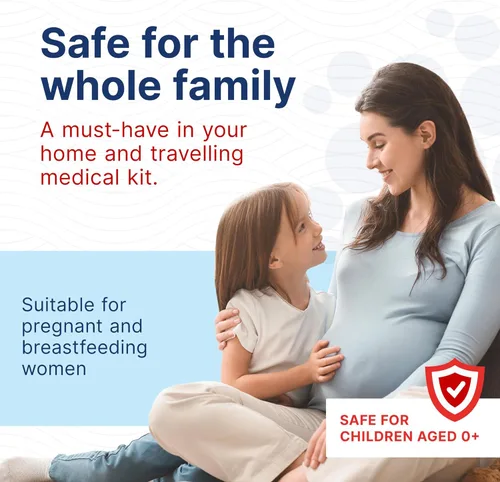 Safe for the whole family

A must-have in your home and travelling medical kit.

Suitable for pregnant and breastfeeding women

SAFE FOR CHILDREN AGED 0+